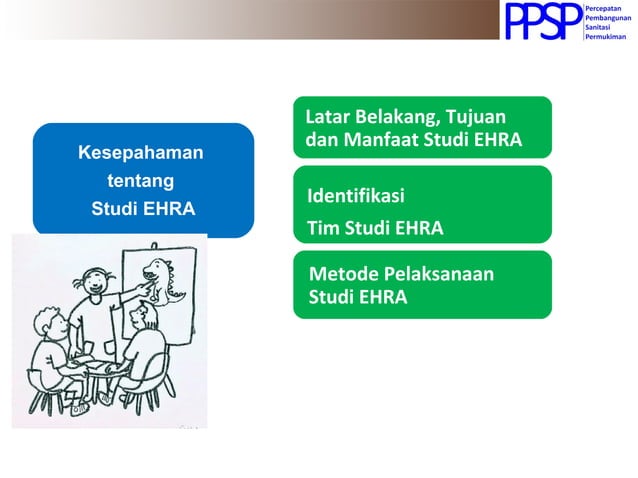 PPSP Percepatan Pembangunan Sanitasi Permukiman

Kesepahaman tentang Studi EHRA

Latar Belakang, Tujuan dan Manfaat Studi EHRA

Identifikasi

Tim Studi EHRA

Metode Pelaksanaan Studi EHRA